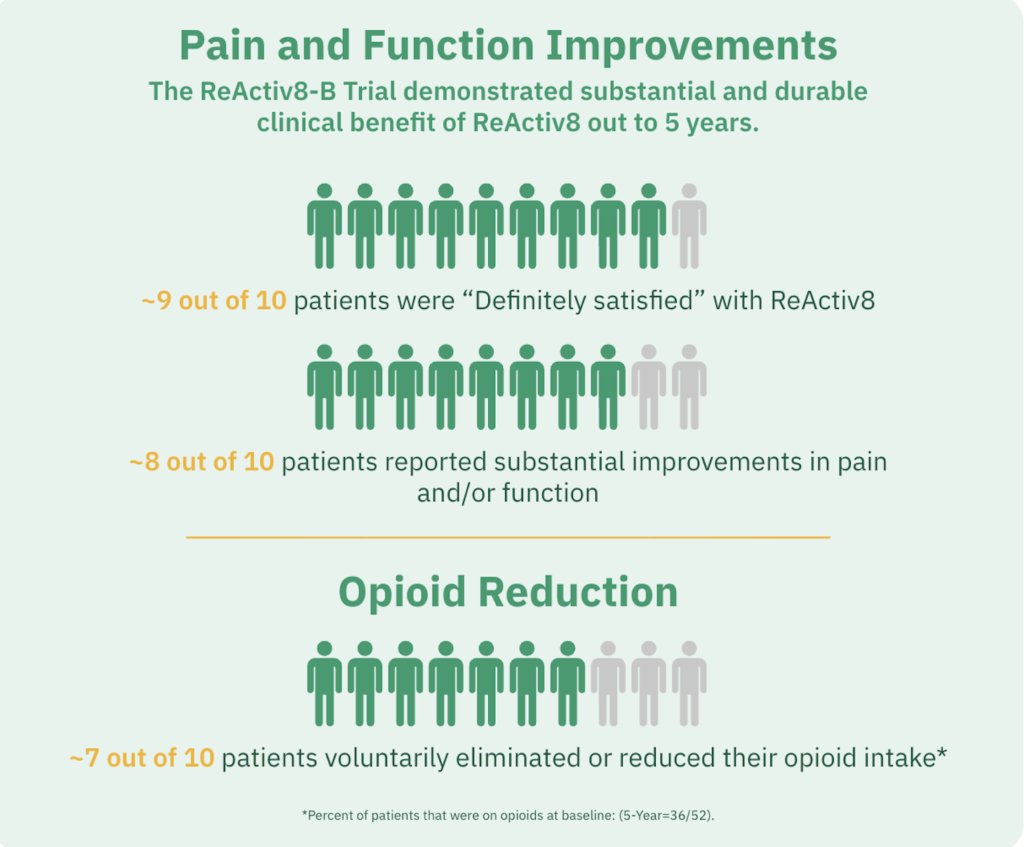 Pain and Function Improvements

The ReActiv8-B Trial demonstrated substantial and durable clinical benefit of ReActiv8 out to 5 years.

~9 out of 10 patients were “Definitely satisfied” with ReActiv8

~8 out of 10 patients reported substantial improvements in pain and/or function

Opioid Reduction

~7 out of 10 patients voluntarily eliminated or reduced their opioid intake*

*Percent of patients that were on opioids at baseline: (5-Year=36/52).